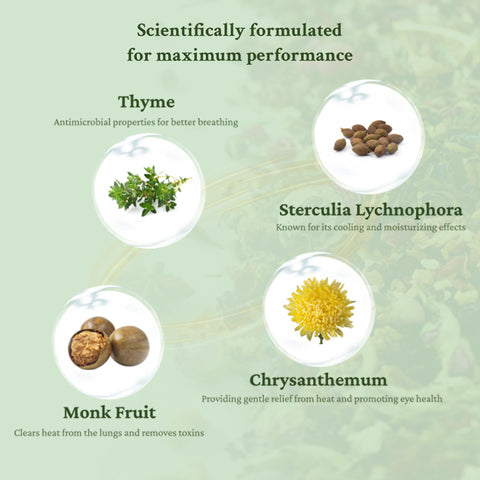 Scientifically formulated for maximum performance

Thyme
Antimicrobial properties for better breathing

Sterculia Lychnophora
Known for its cooling and moisturizing effects

Chrysanthemum
Providing gentle relief from heat and promoting eye health

Monk Fruit
Clears heat from the lungs and removes toxins